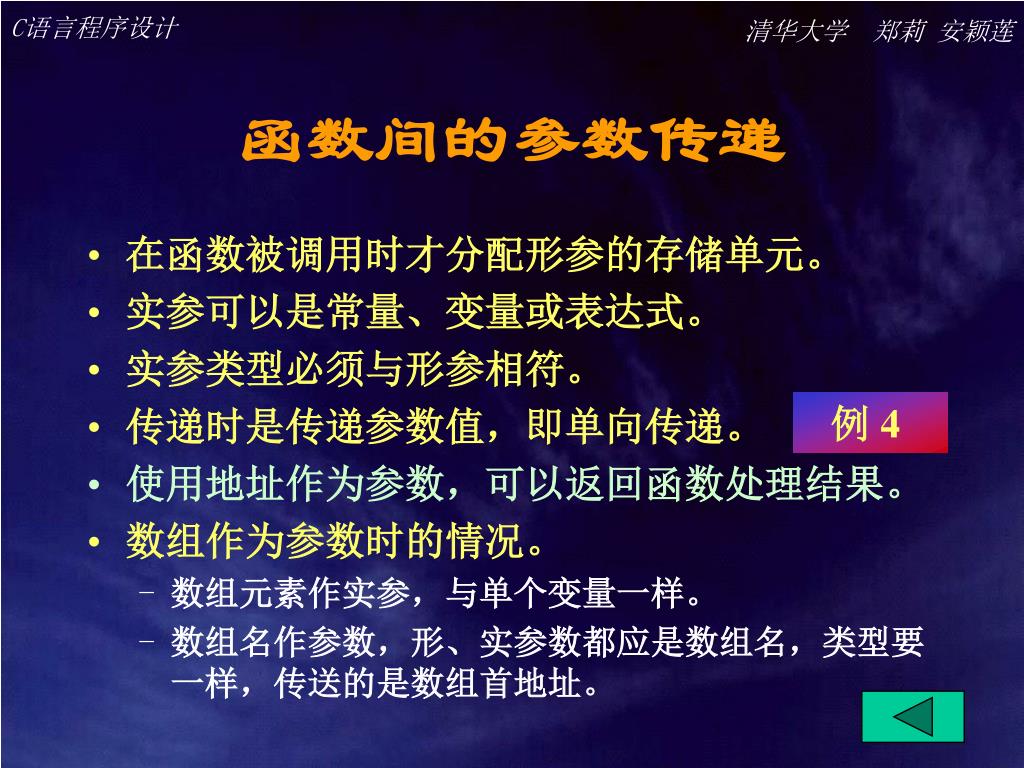 C语言程序设计

清华大学　郑莉 安颖莲

函数间的参数传递

• 在函数被调用时才分配形参的存储单元。
• 实参可以是常量、变量或表达式。
• 实参类型必须与形参相符。
• 传递时是传递参数值，即单向传递。

例 4

• 使用地址作为参数，可以返回函数处理结果。
• 数组作为参数时的情况。
– 数组元素作实参，与单个变量一样。
– 数组名作参数，形、实参数都应是数组名，类型要一样，传送的是数组首地址。